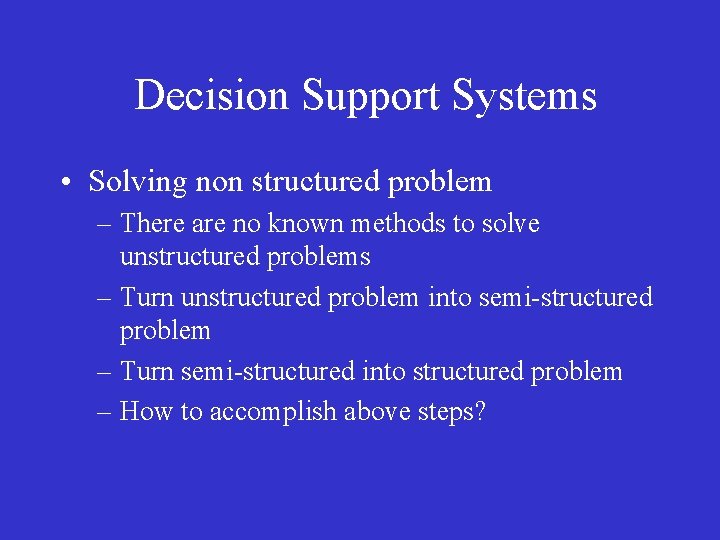 Decision Support Systems

• Solving non structured problem
– There are no known methods to solve unstructured problems
– Turn unstructured problem into semi-structured problem
– Turn semi-structured into structured problem
– How to accomplish above steps?